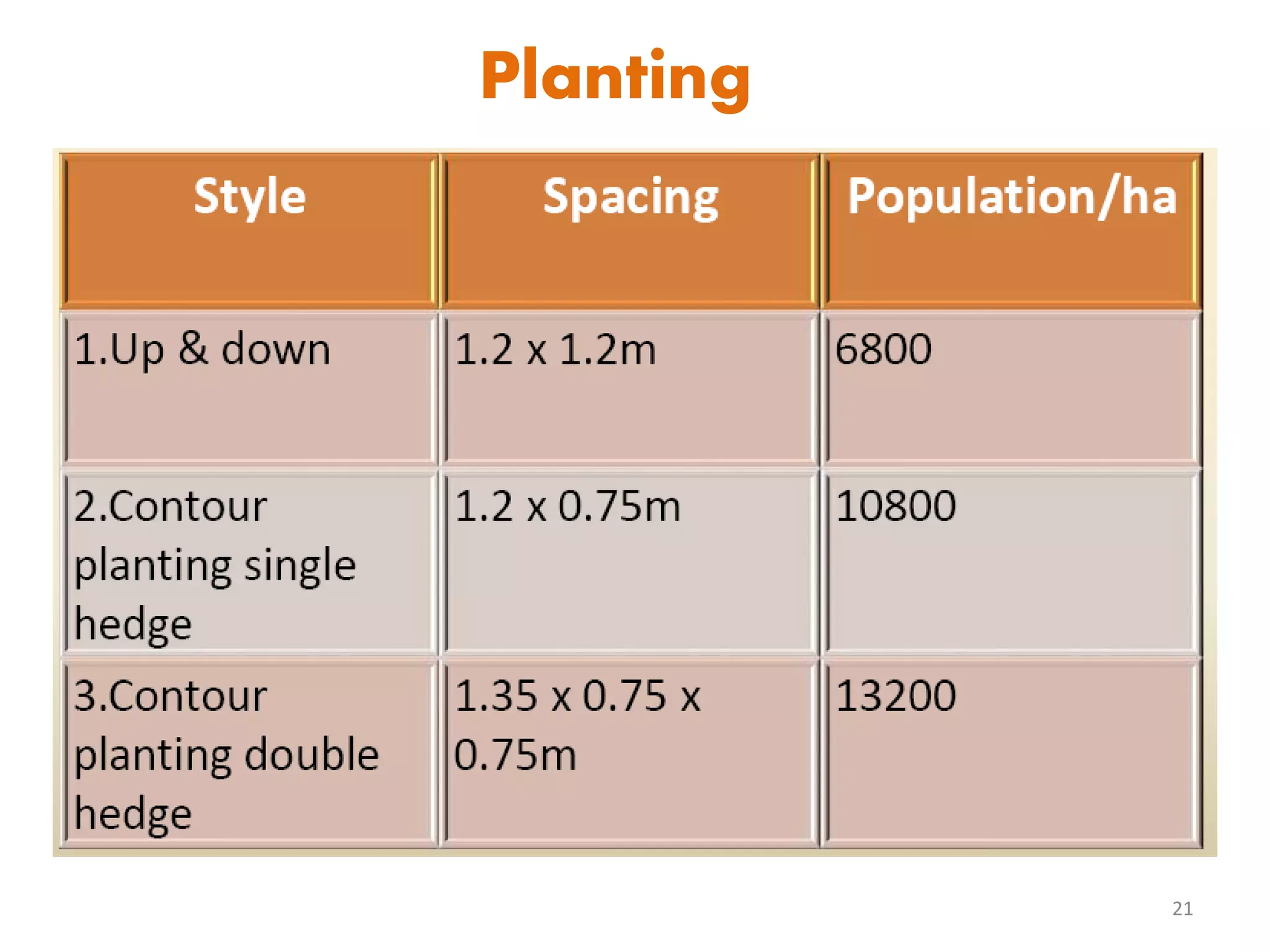 Planting

| Style | Spacing | Population/ha |
|---|---|---|
| 1.Up & down | 1.2 x 1.2m | 6800 |
| 2.Contour planting single hedge | 1.2 x 0.75m | 10800 |
| 3.Contour planting double hedge | 1.35 x 0.75 x 0.75m | 13200 |

21